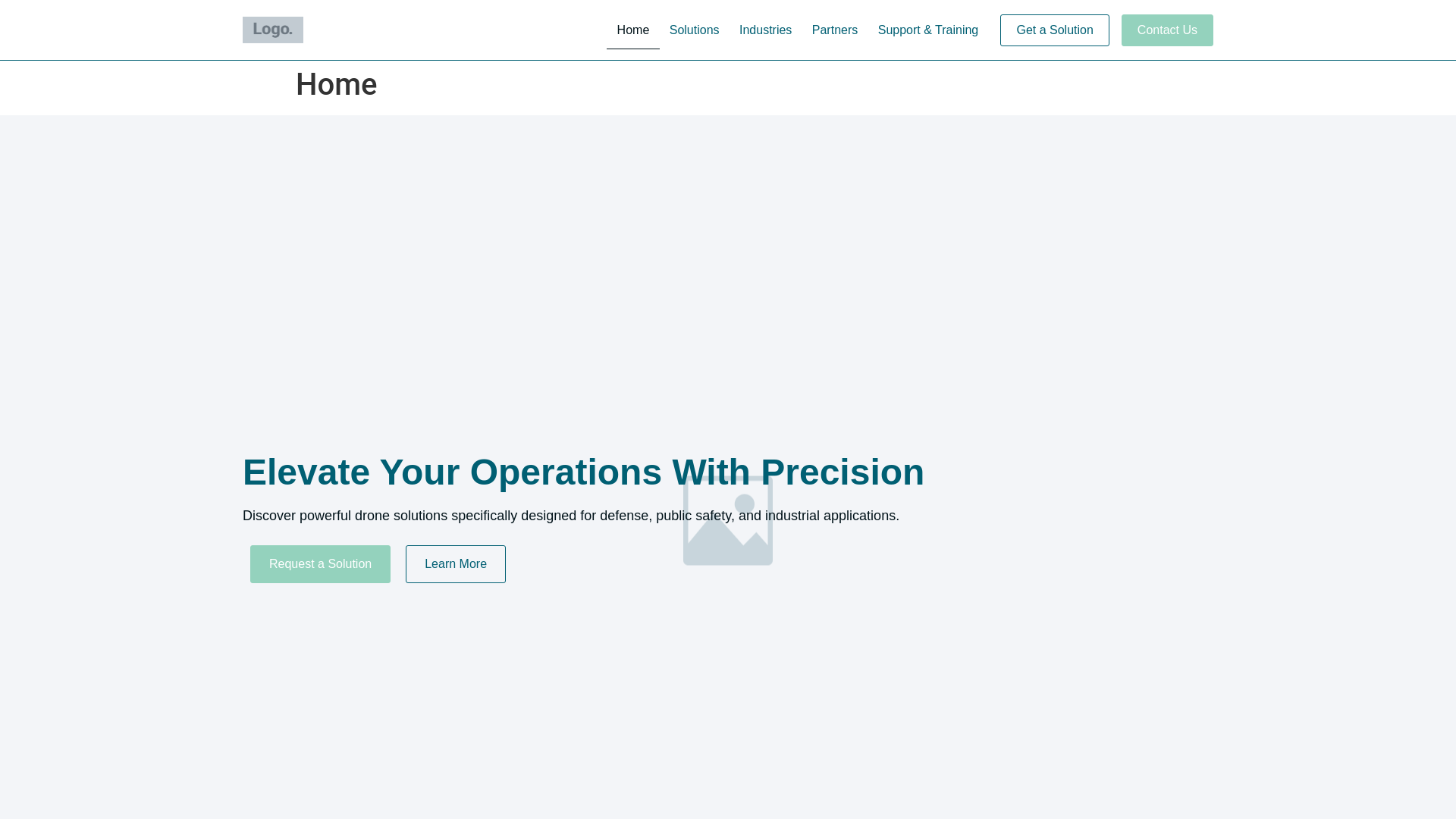 Logo.

Home Solutions Industries Partners Support & Training Get a Solution Contact Us

Home

Elevate Your Operations With Precision

Discover powerful drone solutions specifically designed for defense, public safety, and industrial applications.

Request a Solution Learn More